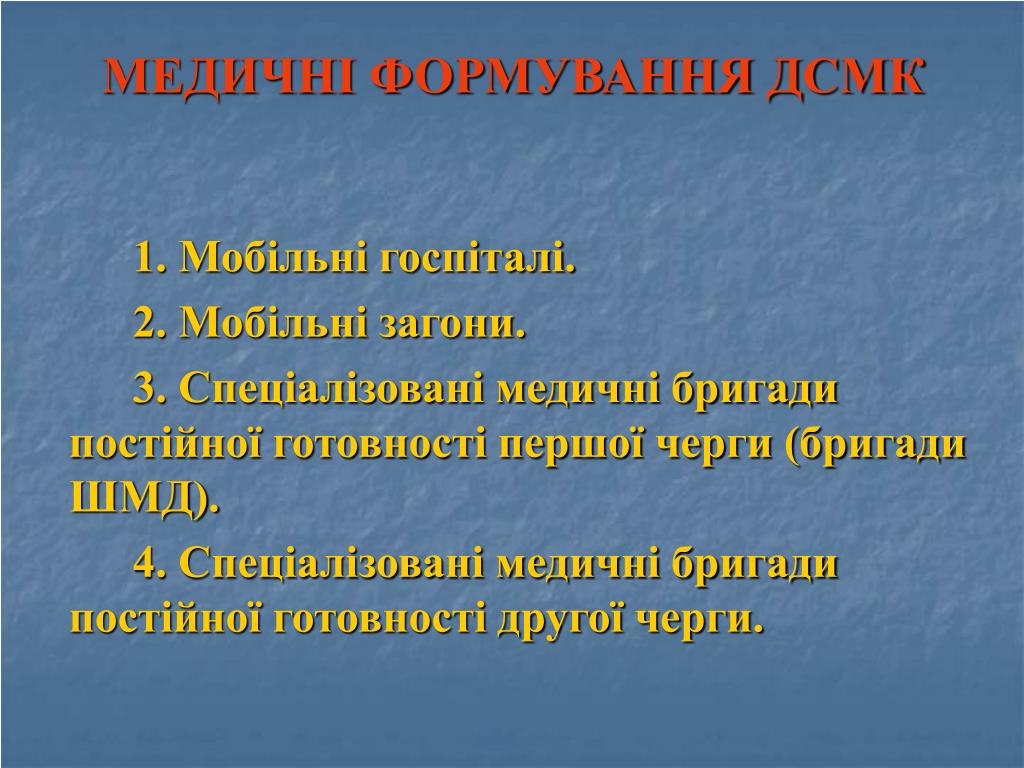 МЕДИЧНІ ФОРМУВАННЯ ДСМК

1. Мобільні госпіталі.

2. Мобільні загони.

3. Спеціалізовані медичні бригади постійної готовності першої черги (бригади ШМД).

4. Спеціалізовані медичні бригади постійної готовності другої черги.